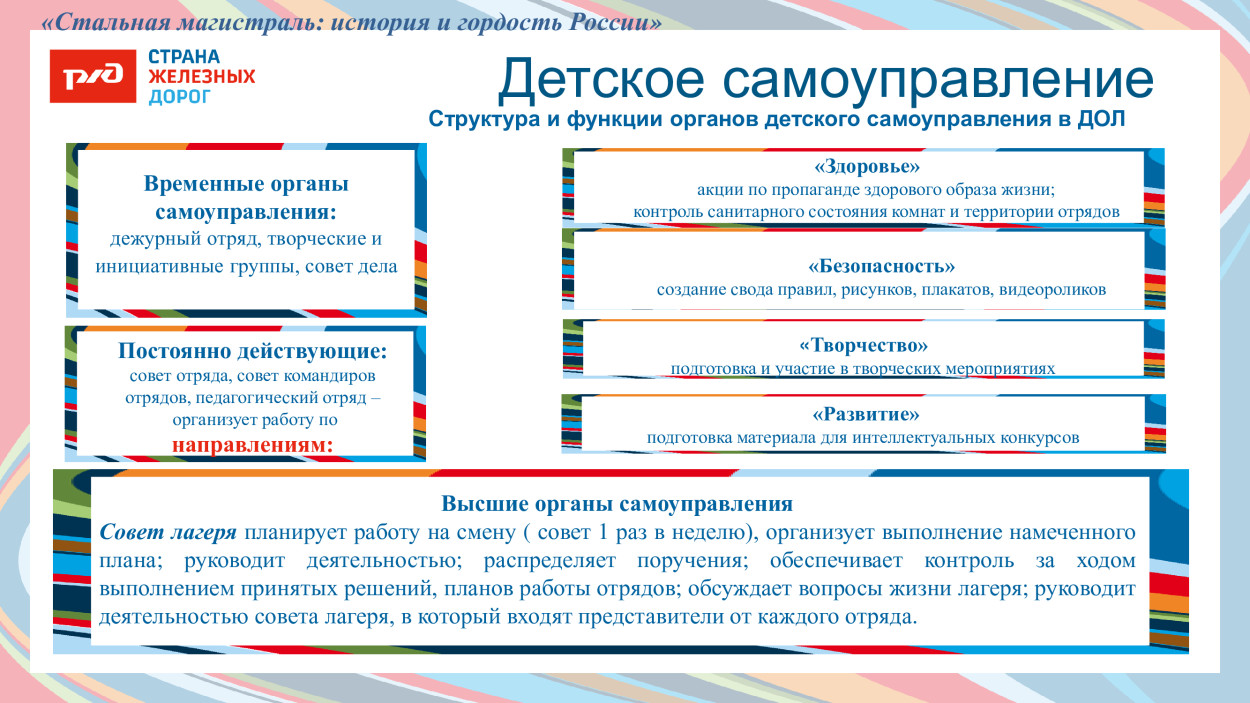 «Стальная магистраль: история и гордость России»

РЖД СТРАНА ЖЕЛЕЗНЫХ ДОРОГ

Детское самоуправление

Структура и функции органов детского самоуправления в ДОЛ

Временные органы самоуправления: дежурный отряд, творческие и инициативные группы, совет дела

Постоянно действующие: совет отряда, совет командиров отрядов, педагогический отряд – организует работу по направлениям:

«Здоровье»
акции по пропаганде здорового образа жизни; контроль санитарного состояния комнат и территории отрядов

«Безопасность»
создание свода правил, рисунков, плакатов, видеороликов

«Творчество»
подготовка и участие в творческих мероприятиях

«Развитие»
подготовка материала для интеллектуальных конкурсов

Высшие органы самоуправления
Совет лагеря планирует работу на смену ( совет 1 раз в неделю), организует выполнение намеченного плана; руководит деятельностью; распределяет поручения; обеспечивает контроль за ходом выполнением принятых решений, планов работы отрядов; обсуждает вопросы жизни лагеря; руководит деятельностью совета лагеря, в который входят представители от каждого отряда.